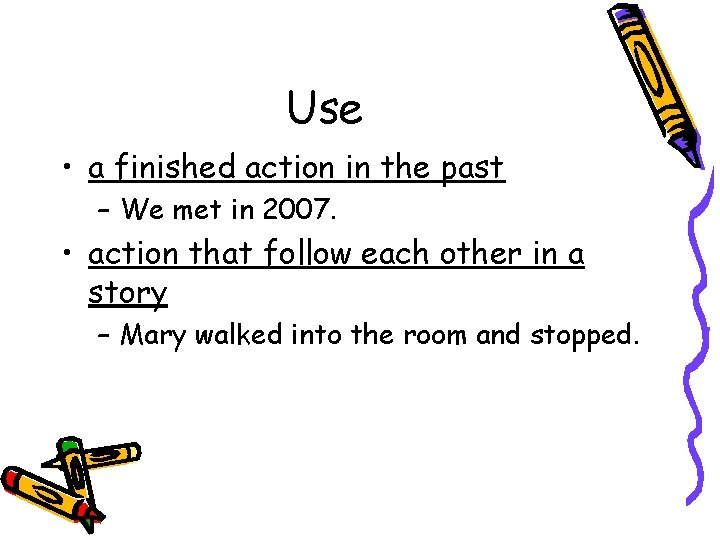 Use

• a finished action in the past
  – We met in 2007.
• action that follow each other in a story
  – Mary walked into the room and stopped.